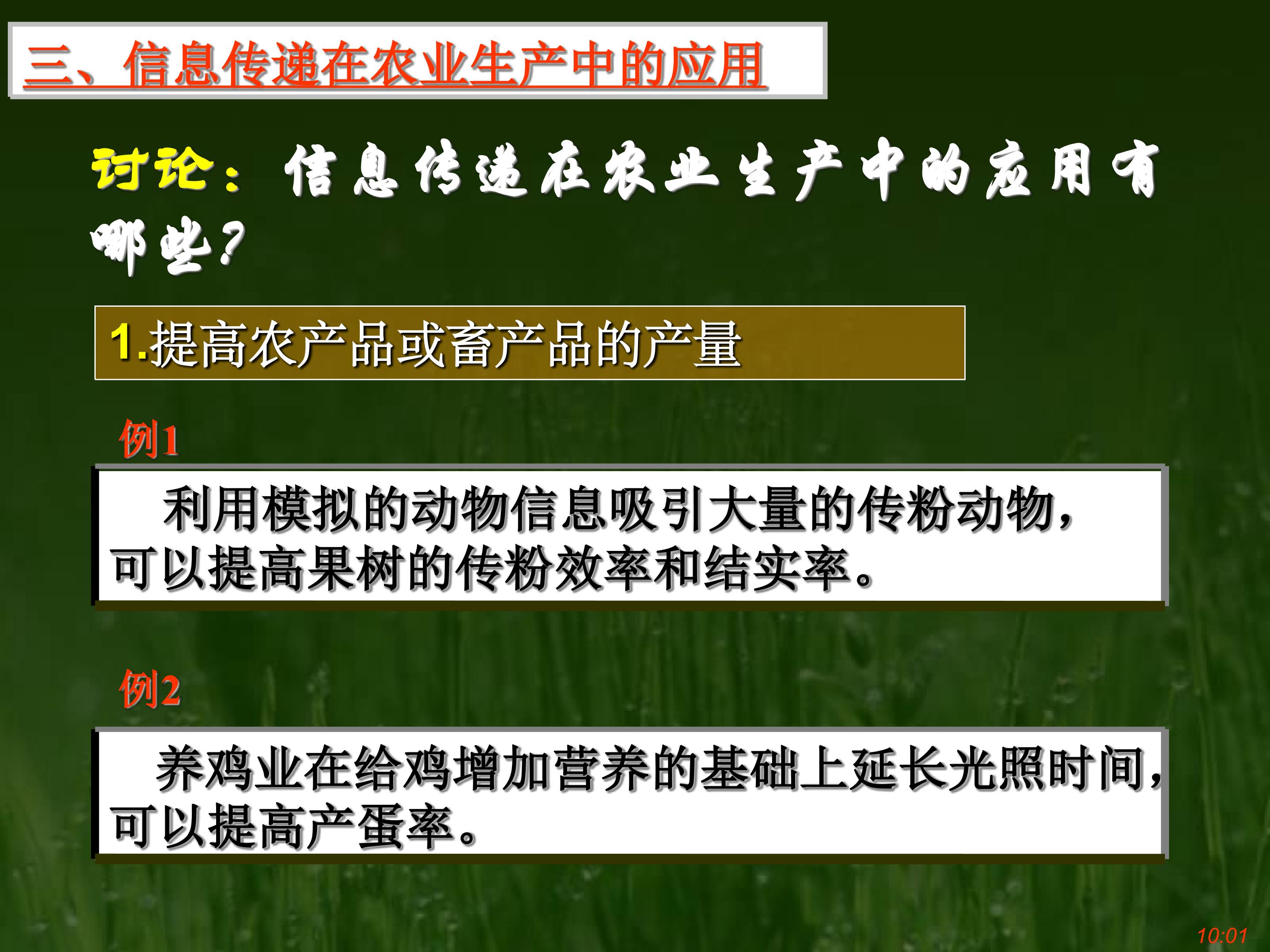 三、信息传递在农业生产中的应用

讨论：信息传递在农业生产中的应用有哪些？

1.提高农产品或畜产品的产量

例1

利用模拟的动物信息吸引大量的传粉动物，可以提高果树的传粉效率和结实率。

例2

养鸡业在给鸡增加营养的基础上延长光照时间，可以提高产蛋率。

10:01